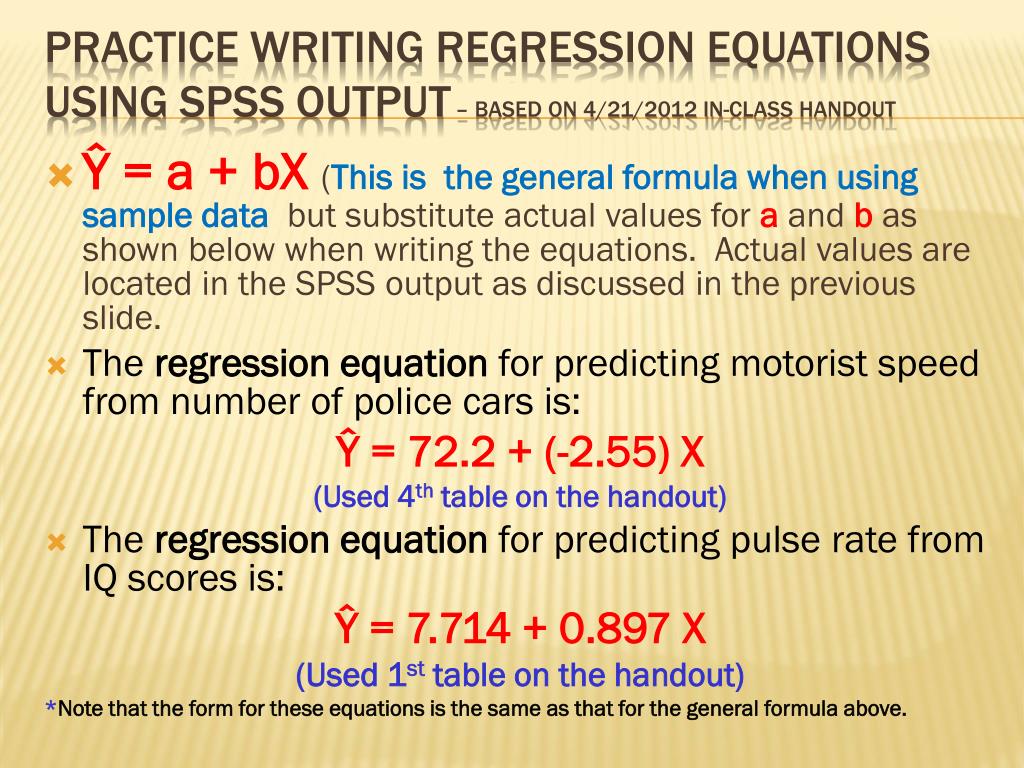 PRACTICE WRITING REGRESSION EQUATIONS USING SPSS OUTPUT – BASED ON 4/21/2012 IN-CLASS HANDOUT

Ŷ = a + bX (This is the general formula when using sample data but substitute actual values for a and b as shown below when writing the equations. Actual values are located in the SPSS output as discussed in the previous slide.

The regression equation for predicting motorist speed from number of police cars is:

Ŷ = 72.2 + (-2.55) X

(Used 4$^{th}$ table on the handout)

The regression equation for predicting pulse rate from IQ scores is:

Ŷ = 7.714 + 0.897 X

(Used 1$^{st}$ table on the handout)

*Note that the form for these equations is the same as that for the general formula above.